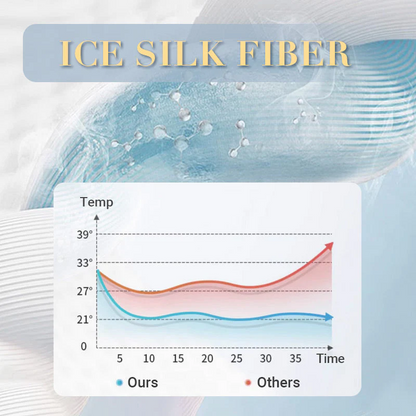 ICE SILK FIBER

Temp

39°

33°

27°

21°

0

5 10 15 20 25 30 35 Time

Ours

Others